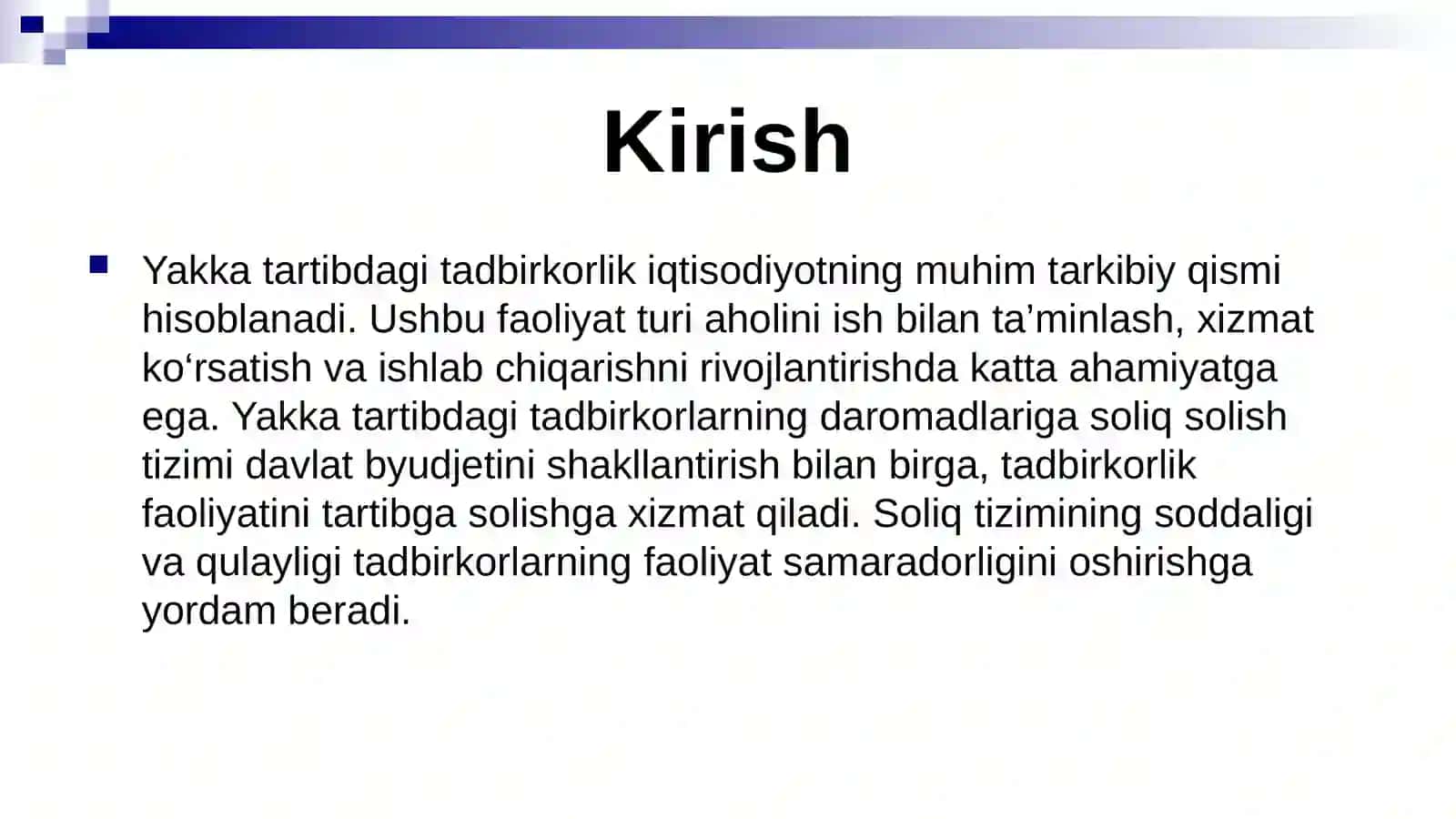 Kirish

Yakka tartibdagi tadbirkorlik iqtisodiyotning muhim tarkibiy qismi hisoblanadi. Ushbu faoliyat turi aholini ish bilan ta’minlash, xizmat ko‘rsatish va ishlab chiqarishni rivojlantirishda katta ahamiyatga ega. Yakka tartibdagi tadbirkorlarning daromadlariga soliq solish tizimi davlat byudjetini shakllantirish bilan birga, tadbirkorlik faoliyatini tartibga solishga xizmat qiladi. Soliq tizimining soddaligi va qulayligi tadbirkorlarning faoliyat samaradorligini oshirishga yordam beradi.